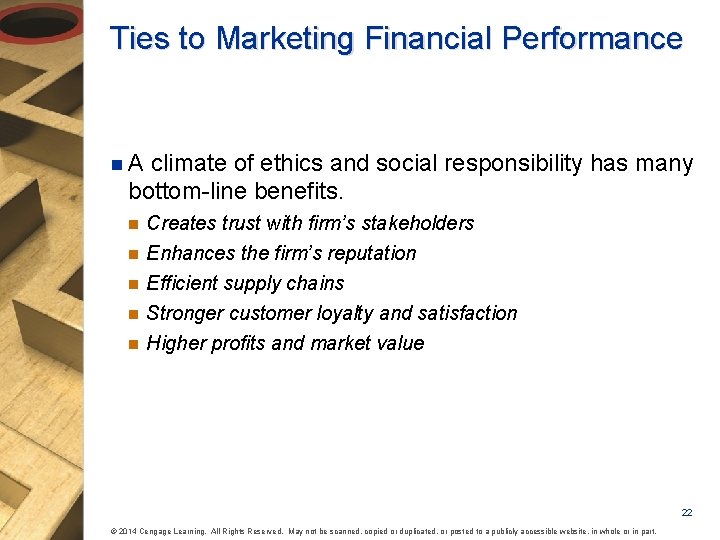 Ties to Marketing Financial Performance

A climate of ethics and social responsibility has many bottom-line benefits.

Creates trust with firm's stakeholders

Enhances the firm's reputation

Efficient supply chains

Stronger customer loyalty and satisfaction

Higher profits and market value

22

© 2014 Cengage Learning. All Rights Reserved. May not be scanned, copied or duplicated, or posted to a publicly accessible website, in whole or in part.